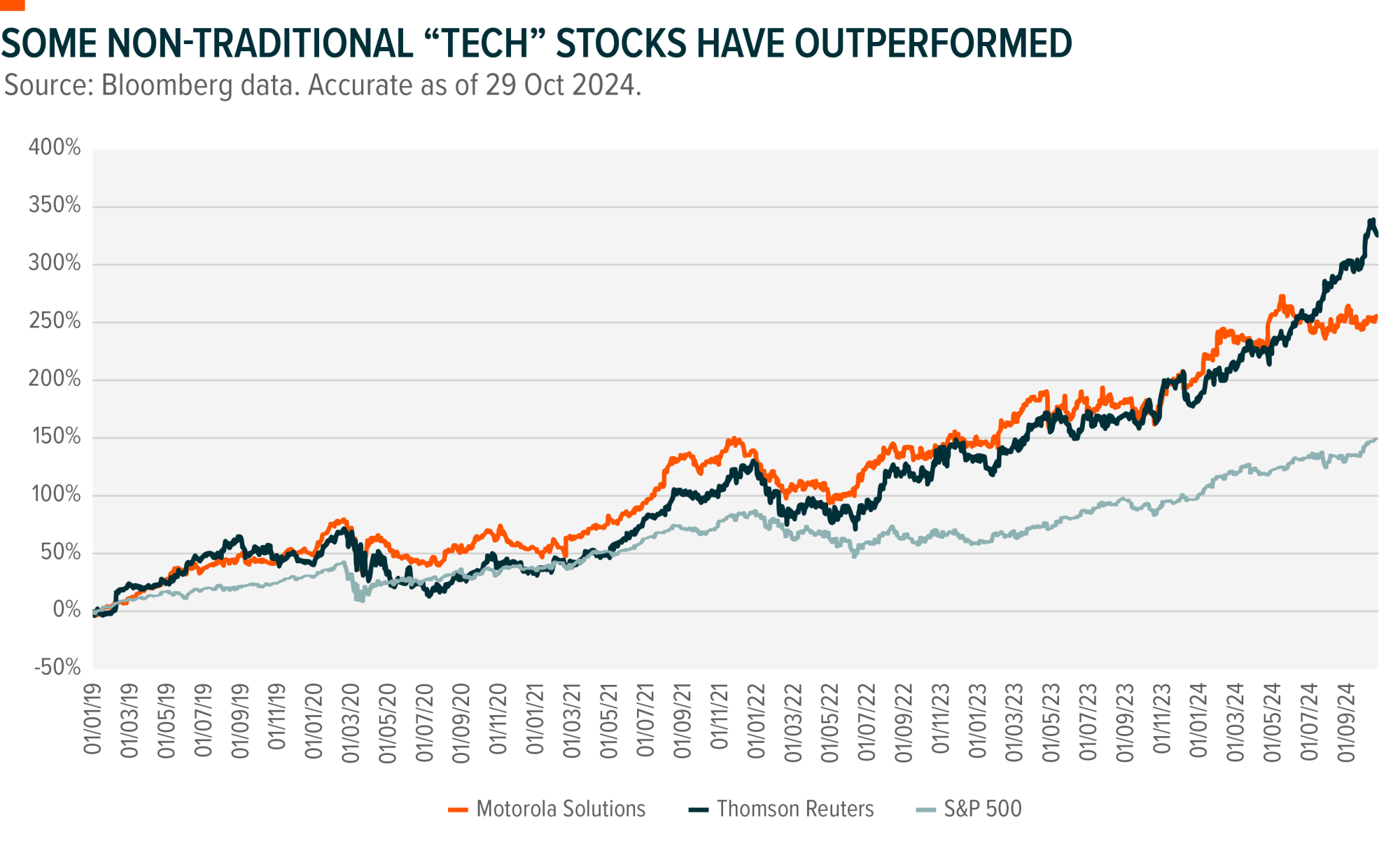 SOME NON-TRADITIONAL “TECH” STOCKS HAVE OUTPERFORMED
Source: Bloomberg data. Accurate as of 29 Oct 2024.

400%
350%
300%
250%
200%
150%
100%
50%
0%
-50%

01/01/19 01/03/19 01/05/19 01/07/19 01/09/19 01/11/19 01/01/20 01/03/20 01/05/20 01/07/20 01/09/20 01/11/20 01/01/21 01/03/21 01/05/21 01/07/21 01/09/21 01/11/21 01/01/22 01/03/22 01/05/22 01/07/22 01/09/22 01/11/23 01/01/23 01/03/23 01/05/23 01/07/23 01/09/23 01/11/23 01/01/24 01/03/24 01/05/24 01/07/24 01/09/24

Motorola Solutions Thomson Reuters S&P 500